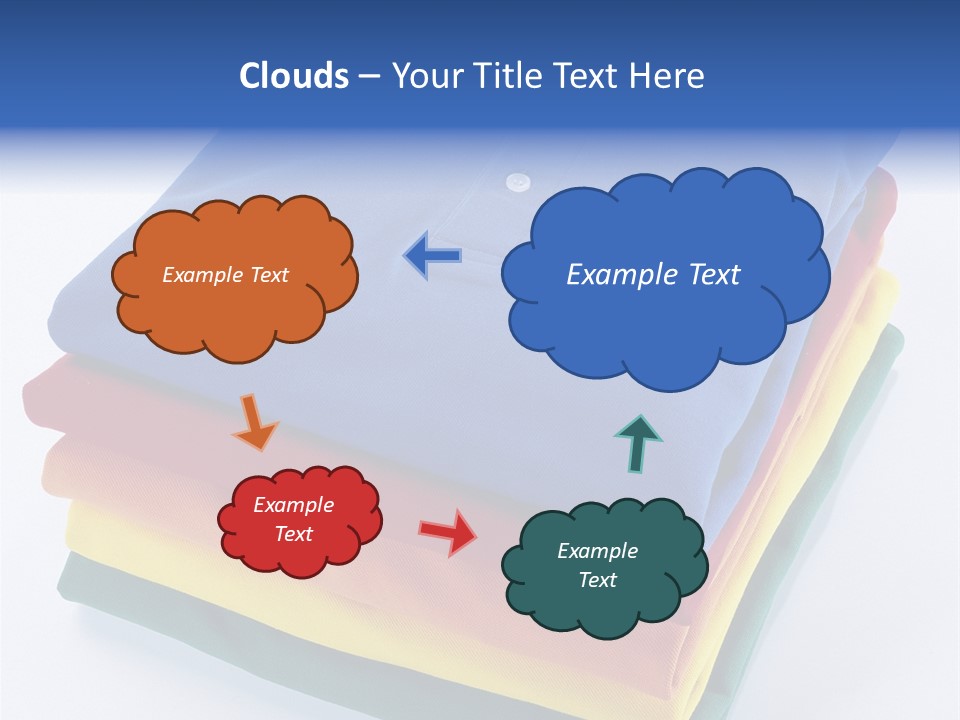 Clouds – Your Title Text Here

Example Text

Example Text

Example Text

Example Text